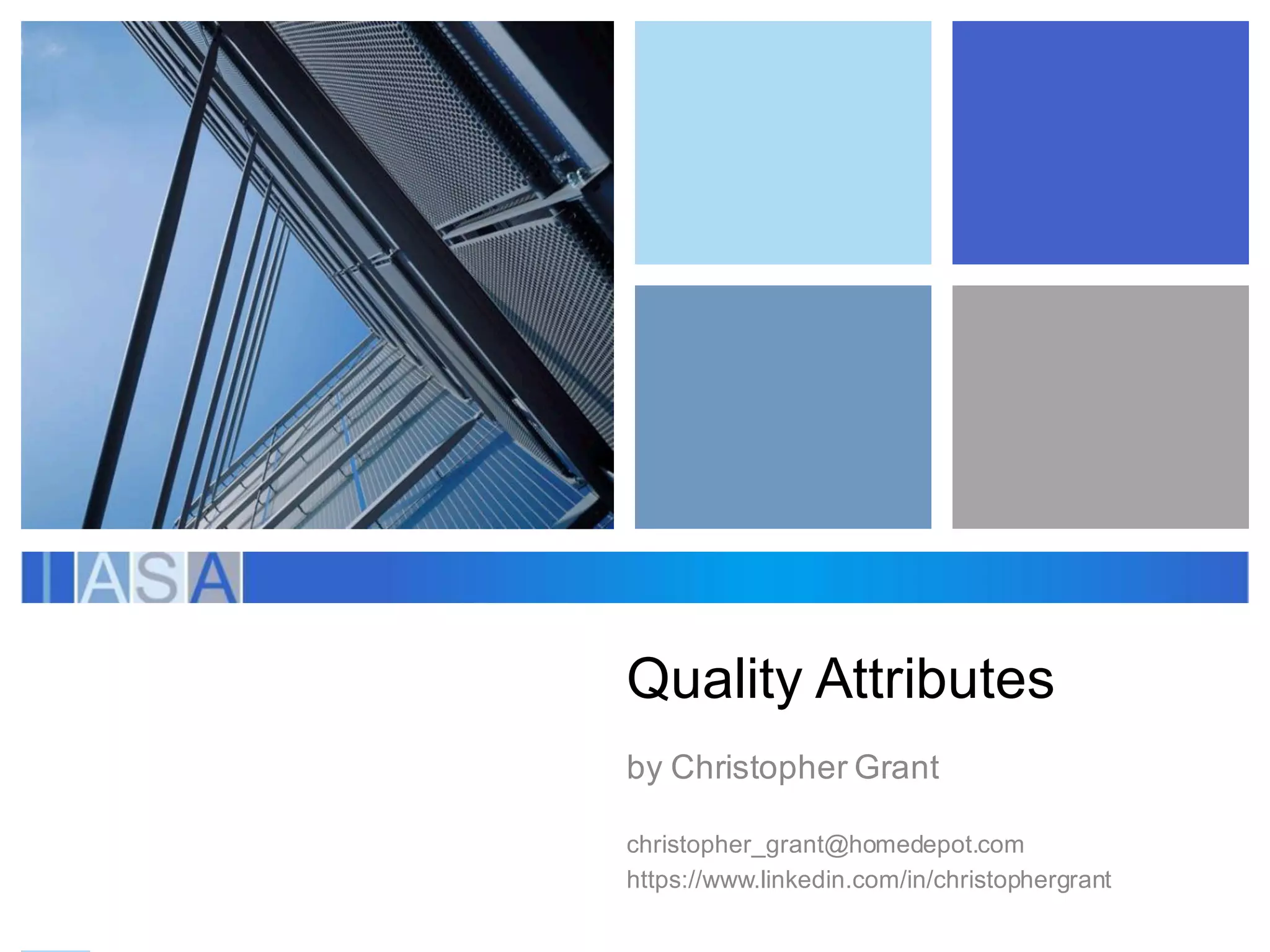 IASA

Quality Attributes

by Christopher Grant

christopher_grant@homedepot.com
https://www.linkedin.com/in/christophergrant